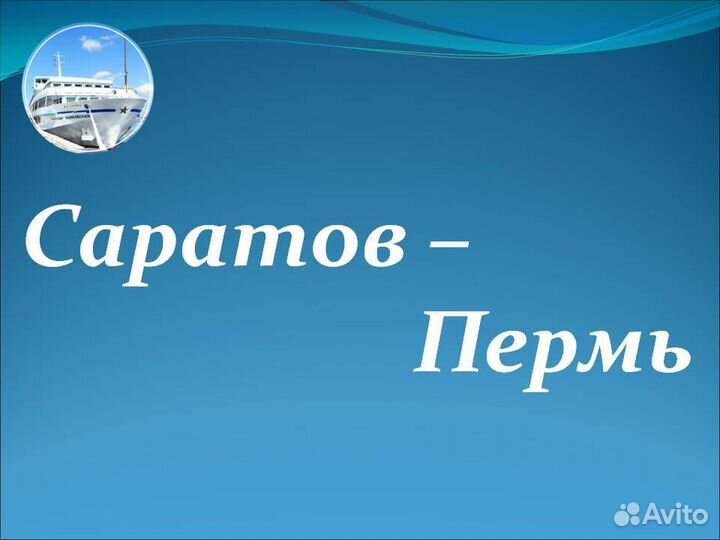 Саратов –
Пермь

Avito